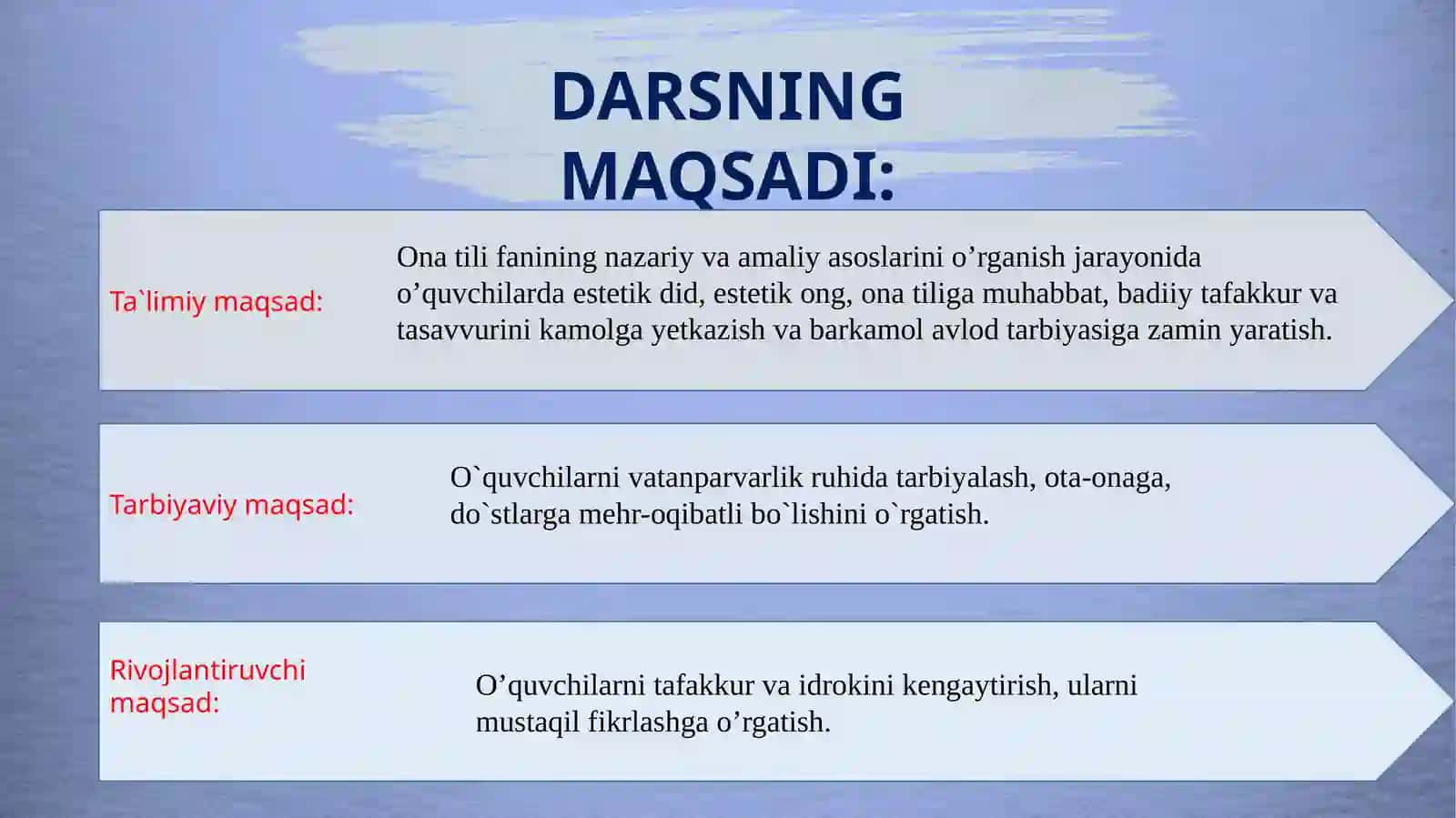 DARSNING MAQSADI:

Ta`limiy maqsad:

Ona tili fanining nazariy va amaliy asoslarini o’rganish jarayonida o’quvchilarda estetik did, estetik ong, ona tiliga muhabbat, badiiy tafakkur va tasavvurini kamolga yetkazish va barkamol avlod tarbiyasiga zamin yaratish.

Tarbiyaviy maqsad:

O`quvchilarni vatanparvarlik ruhida tarbiyalash, ota-onaga, do`stlarga mehr-oqibatli bo`lishini o`rgatish.

Rivojlantiruvchi maqsad:

O’quvchilarni tafakkur va idrokini kengaytirish, ularni mustaqil fikrlashga o’rgatish.